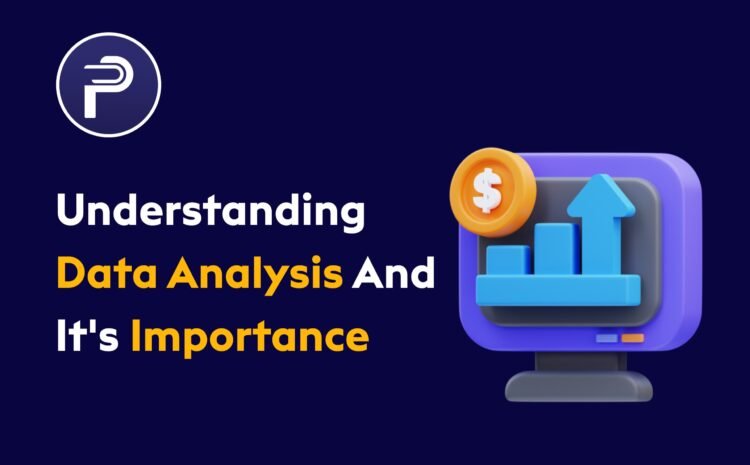 Understanding Data Analysis And It's Importance

$